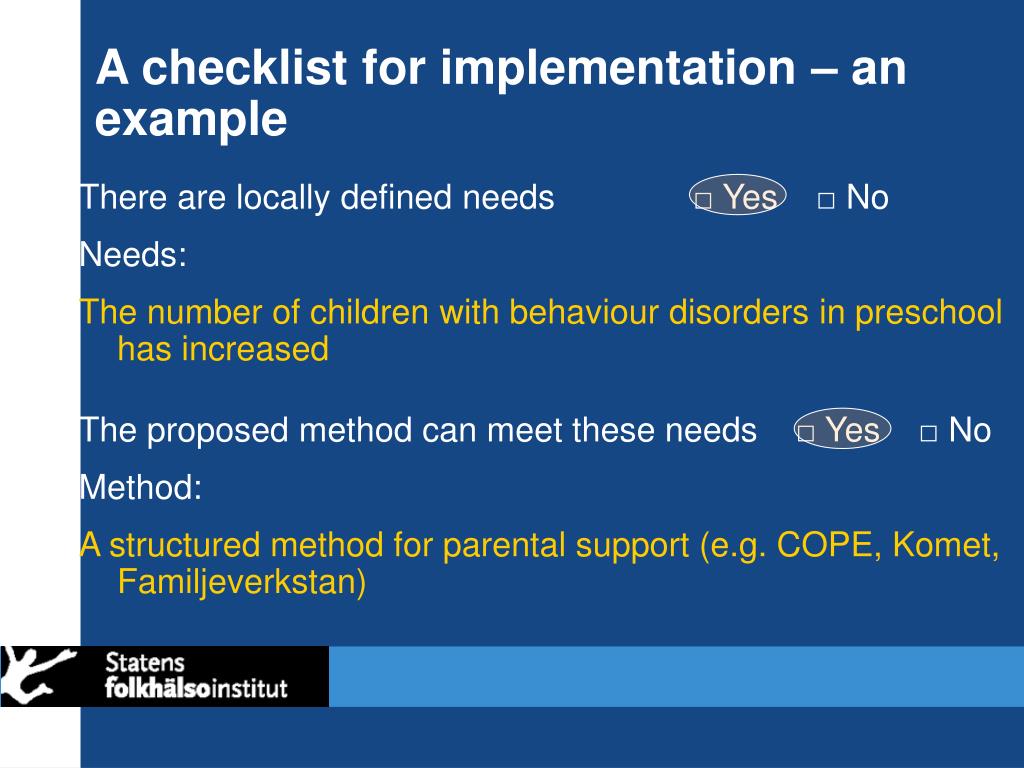 A checklist for implementation – an example

There are locally defined needs □ Yes □ No

Needs:

The number of children with behaviour disorders in preschool has increased

The proposed method can meet these needs □ Yes □ No

Method:

A structured method for parental support (e.g. COPE, Komet, Familjeverkstan)

Statens folkhälsoinstitut